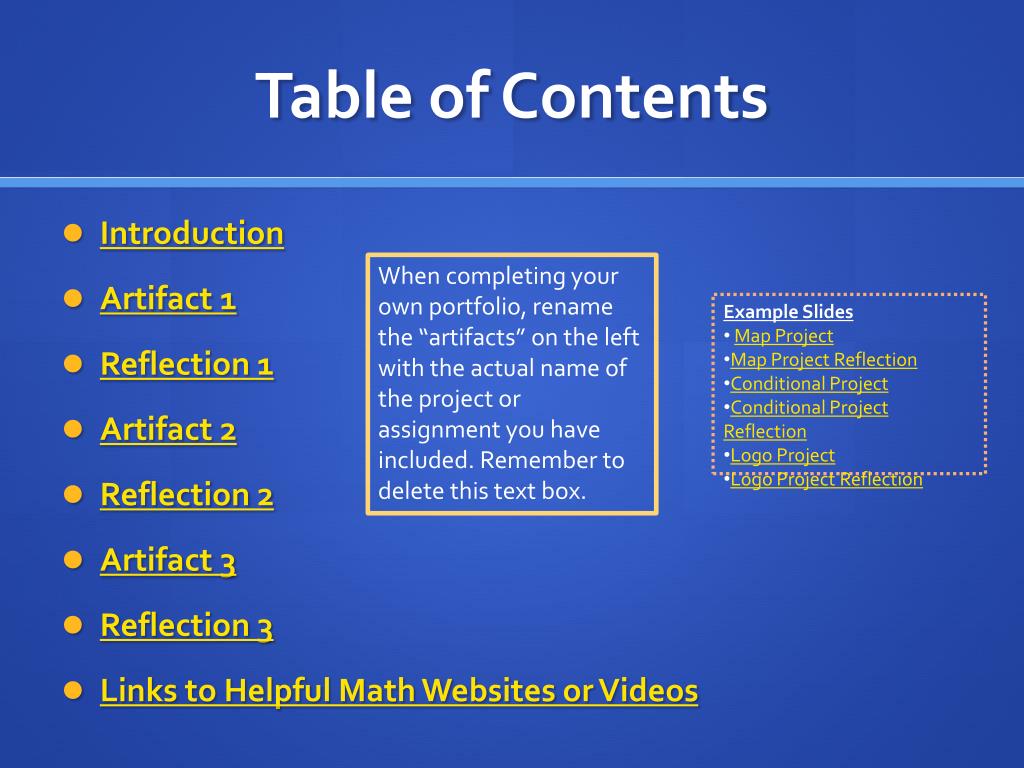 Table of Contents

- Introduction
- Artifact 1
- Reflection 1
- Artifact 2
- Reflection 2
- Artifact 3
- Reflection 3
- Links to Helpful Math Websites or Videos

When completing your own portfolio, rename the “artifacts” on the left with the actual name of the project or assignment you have included. Remember to delete this text box.

Example Slides
• Map Project
•Map Project Reflection
•Conditional Project
•Conditional Project Reflection
•Logo Project
•Logo Project Reflection